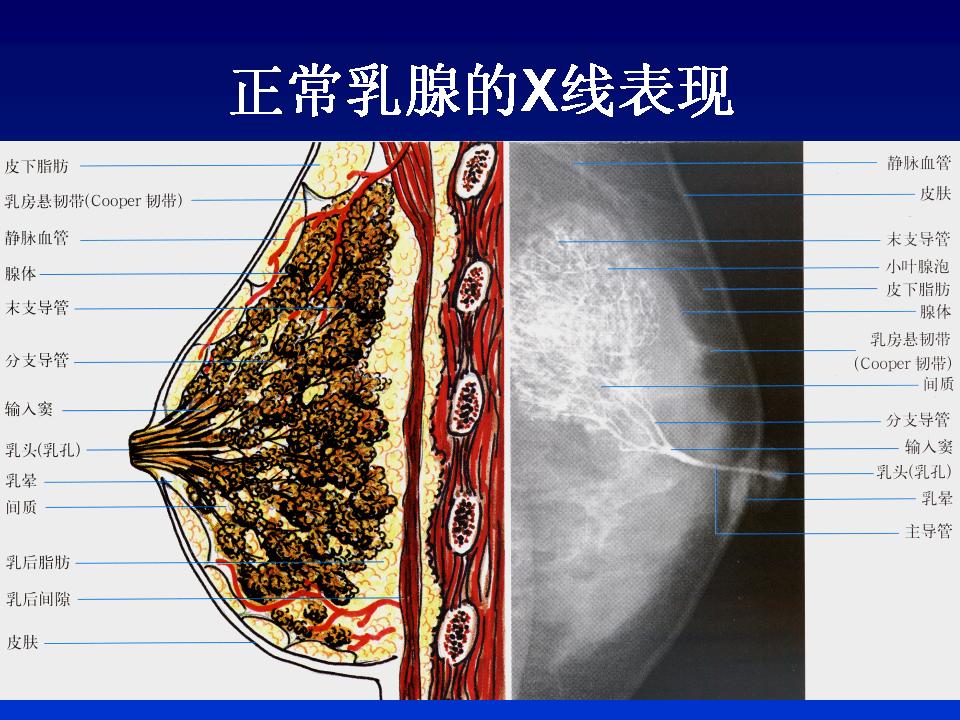 正常乳腺的X线表现

皮下脂肪
乳房悬韧带(Cooper 韧带)
静脉血管
腺体
末支导管
分支导管
输入窦
乳头(乳孔)
乳晕
间质
乳后脂肪
乳后间隙
皮肤

静脉血管
皮肤
末支导管
小叶腺泡
皮下脂肪
腺体
乳房悬韧带
(Cooper 韧带)
间质
分支导管
输入窦
乳头(乳孔)
乳晕
主导管